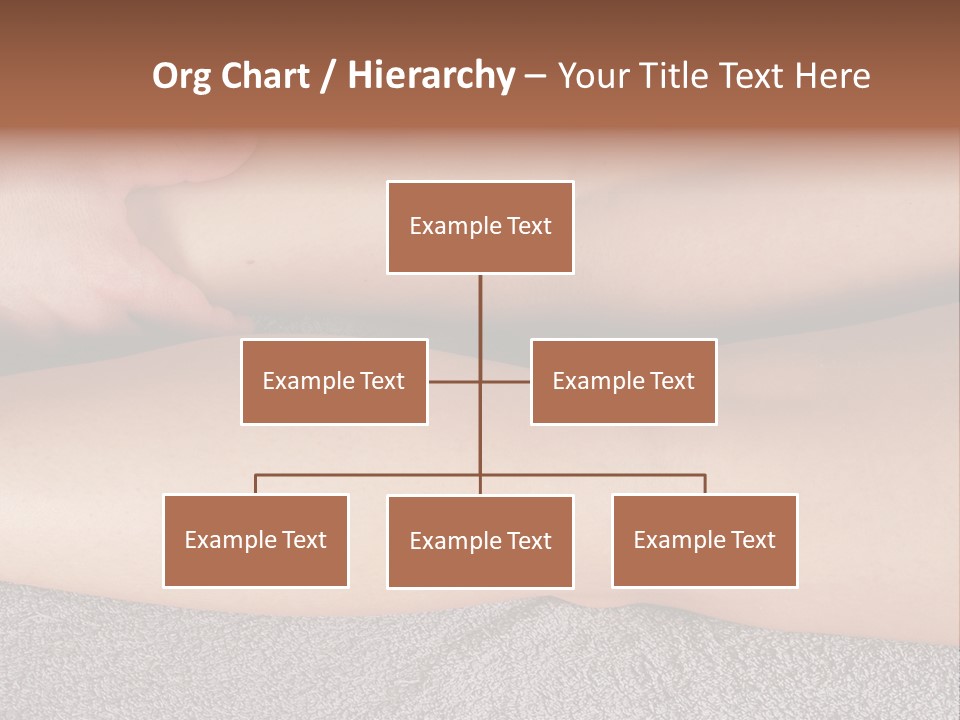 Org Chart / Hierarchy – Your Title Text Here

Example Text

Example Text

Example Text

Example Text

Example Text

Example Text